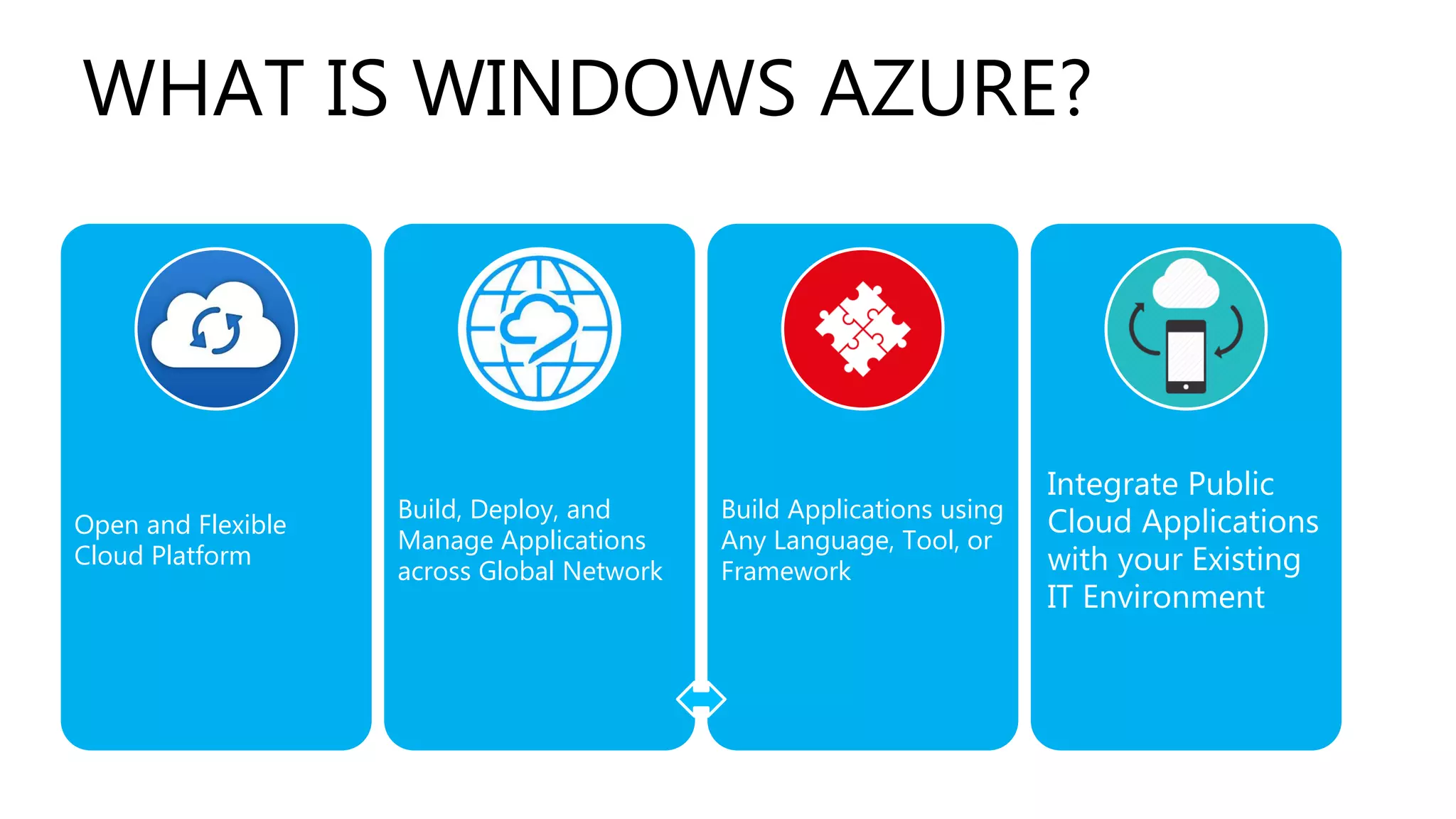 WHAT IS WINDOWS AZURE?

Open and Flexible Cloud Platform

Build, Deploy, and Manage Applications across Global Network

Build Applications using Any Language, Tool, or Framework

Integrate Public Cloud Applications with your Existing IT Environment